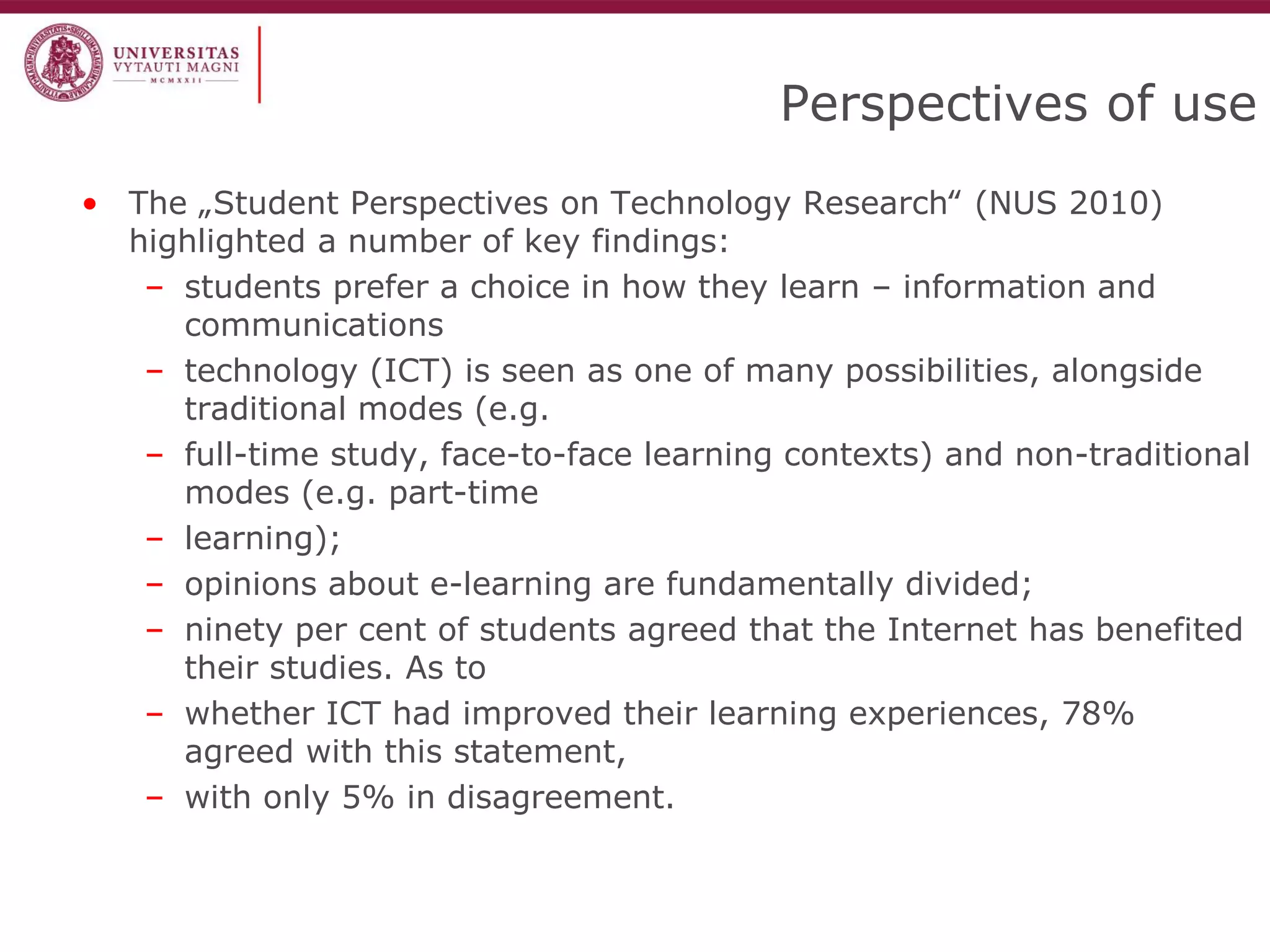 UNIVERSITAS VYTAUTI MAGNI MCMXXII

Perspectives of use

• The „Student Perspectives on Technology Research“ (NUS 2010) highlighted a number of key findings:
– students prefer a choice in how they learn – information and communications
– technology (ICT) is seen as one of many possibilities, alongside traditional modes (e.g.
– full-time study, face-to-face learning contexts) and non-traditional modes (e.g. part-time
– learning);
– opinions about e-learning are fundamentally divided;
– ninety per cent of students agreed that the Internet has benefited their studies. As to
– whether ICT had improved their learning experiences, 78% agreed with this statement,
– with only 5% in disagreement.